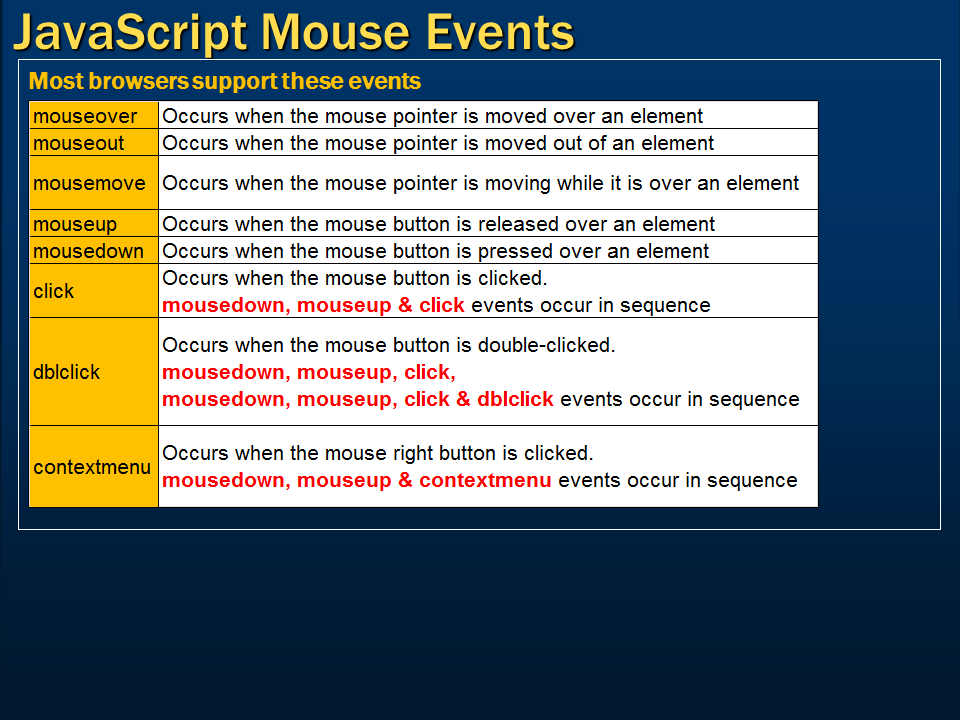 JavaScript Mouse Events

Most browsers support these events

| | |
|---|---|
| mouseover | Occurs when the mouse pointer is moved over an element |
| mouseout | Occurs when the mouse pointer is moved out of an element |
| mousemove | Occurs when the mouse pointer is moving while it is over an element |
| mouseup | Occurs when the mouse button is released over an element |
| mousedown | Occurs when the mouse button is pressed over an element |
| click | Occurs when the mouse button is clicked. mousedown, mouseup & click events occur in sequence |
| dblclick | Occurs when the mouse button is double-clicked. mousedown, mouseup, click, mousedown, mouseup, click & dblclick events occur in sequence |
| contextmenu | Occurs when the mouse right button is clicked. mousedown, mouseup & contextmenu events occur in sequence |